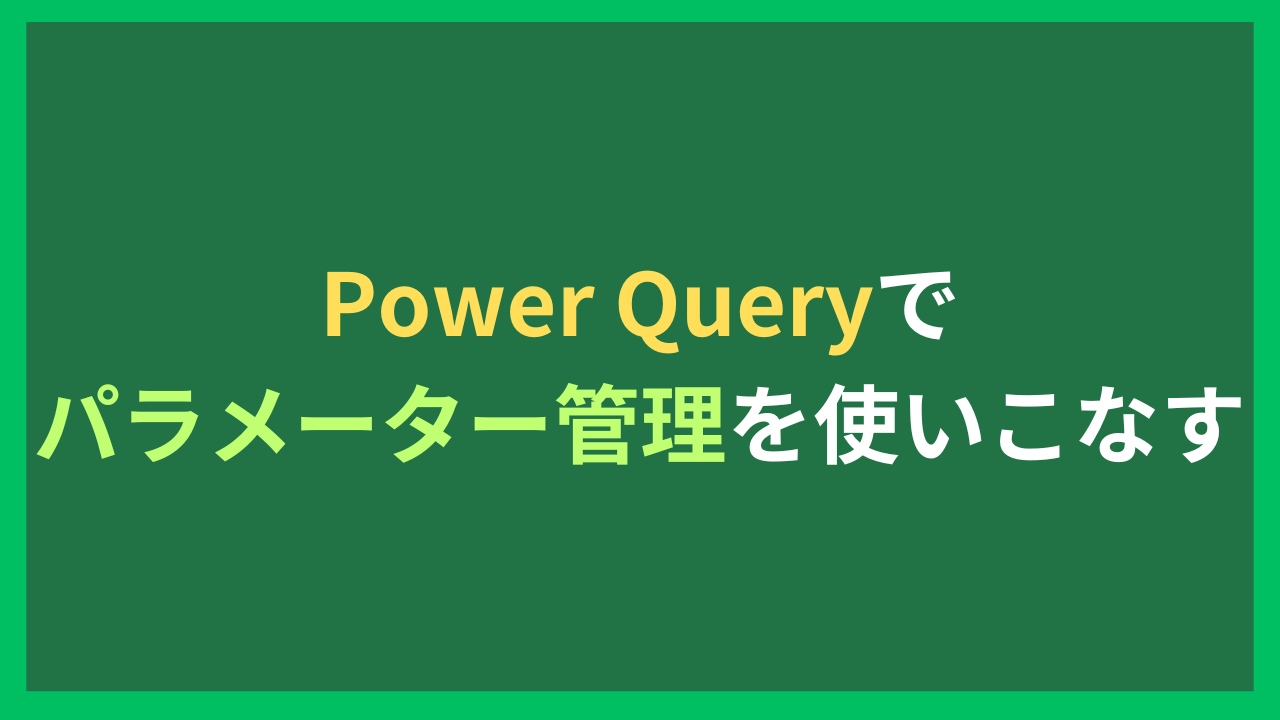 Power Queryで
パラメーター管理を使いこなす